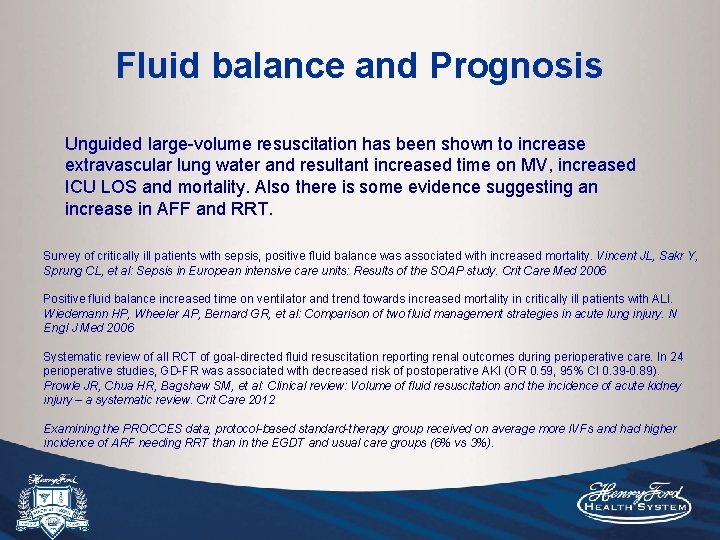 Fluid balance and Prognosis

Unguided large-volume resuscitation has been shown to increase extravascular lung water and resultant increased time on MV, increased ICU LOS and mortality. Also there is some evidence suggesting an increase in AFF and RRT.

Survey of critically ill patients with sepsis, positive fluid balance was associated with increased mortality. Vincent JL, Sakr Y, Sprung CL, et al: Sepsis in European intensive care units: Results of the SOAP study. Crit Care Med 2006

Positive fluid balance increased time on ventilator and trend towards increased mortality in critically ill patients with ALI. Wiedemann HP, Wheeler AP, Bernard GR, et al: Comparison of two fluid management strategies in acute lung injury. N Engl J Med 2006

Systematic review of all RCT of goal-directed fluid resuscitation reporting renal outcomes during perioperative care. In 24 perioperative studies, GD-FR was associated with decreased risk of postoperative AKI (OR 0.59, 95% CI 0.39-0.89). Prowle JR, Chua HR, Bagshaw SM, et al: Clinical review: Volume of fluid resuscitation and the incidence of acute kidney injury – a systematic review. Crit Care 2012

Examining the PROCCES data, protocol-based standard-therapy group received on average more IVFs and had higher incidence of ARF needing RRT than in the EGDT and usual care groups (6% vs 3%).

Henry Ford

Henry Ford
HEALTH SYSTEM